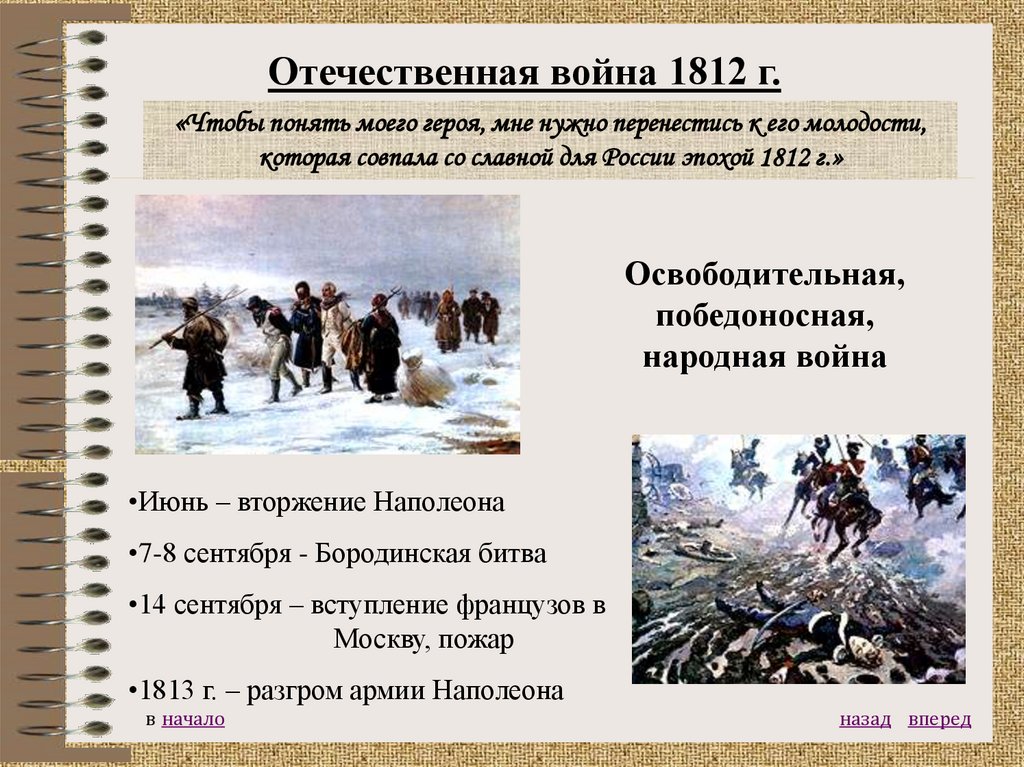 Отечественная война 1812 г.

«Чтобы понять моего героя, мне нужно перенестись к его молодости, которая совпала со славной для России эпохой 1812 г.»

Освободительная, победоносная, народная война

•Июнь – вторжение Наполеона

•7-8 сентября - Бородинская битва

•14 сентября – вступление французов в Москву, пожар

•1813 г. – разгром армии Наполеона

в начало

назад вперед